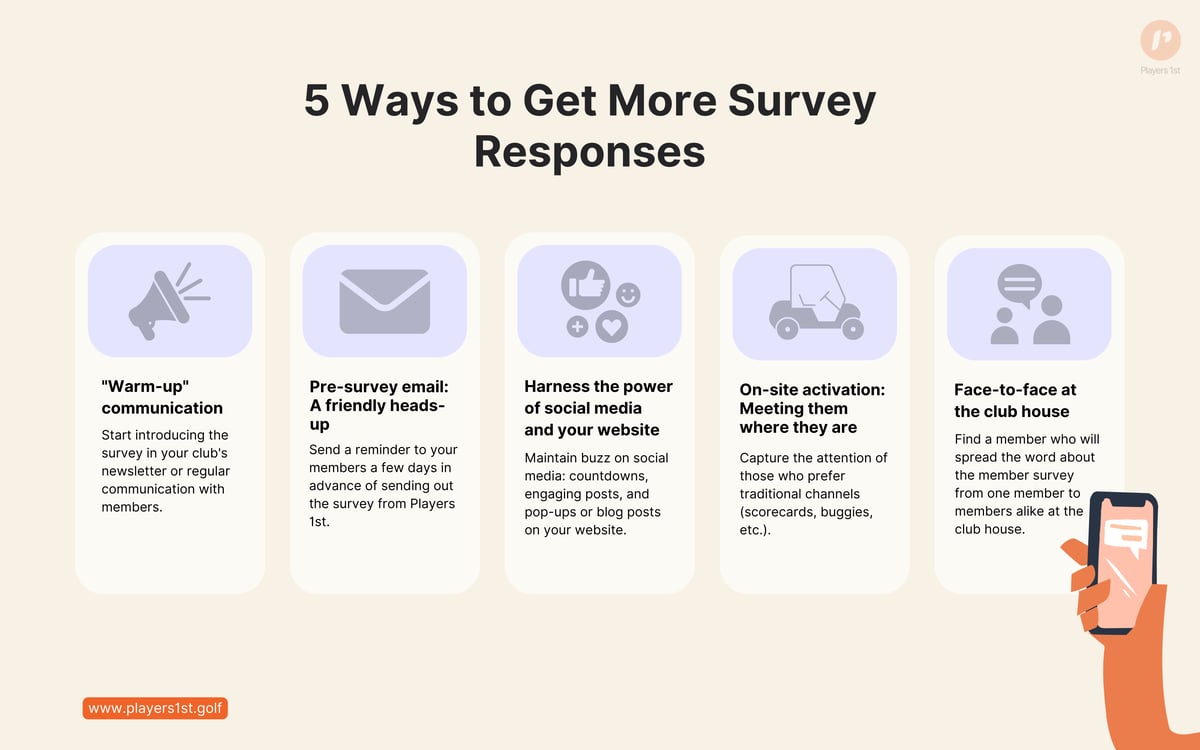 Players 1st

5 Ways to Get More Survey Responses

"Warm-up" communication

Start introducing the survey in your club's newsletter or regular communication with members.

Pre-survey email: A friendly heads-up

Send a reminder to your members a few days in advance of sending out the survey from Players 1st.

Harness the power of social media and your website

Maintain buzz on social media: countdowns, engaging posts, and pop-ups or blog posts on your website.

On-site activation: Meeting them where they are

Capture the attention of those who prefer traditional channels (scorecards, buggies, etc.).

Face-to-face at the club house

Find a member who will spread the word about the member survey from one member to members alike at the club house.

www.players1st.golf